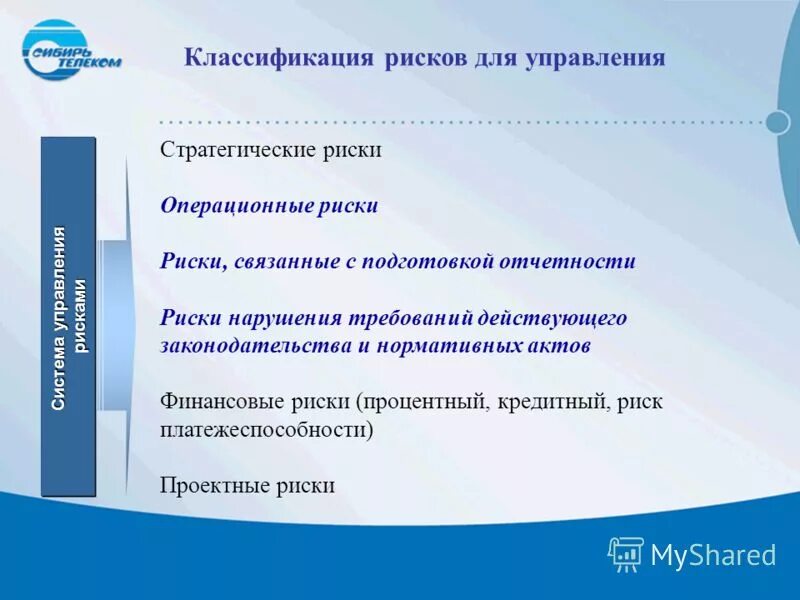 СИБИРЬ ТЕЛЕКОМ

Классификация рисков для управления

Система управления рисками

Стратегические риски

Операционные риски

Риски, связанные с подготовкой отчетности

Риски нарушения требований действующего законодательства и нормативных актов

Финансовые риски (процентный, кредитный, риск платежеспособности)

Проектные риски

MyShared